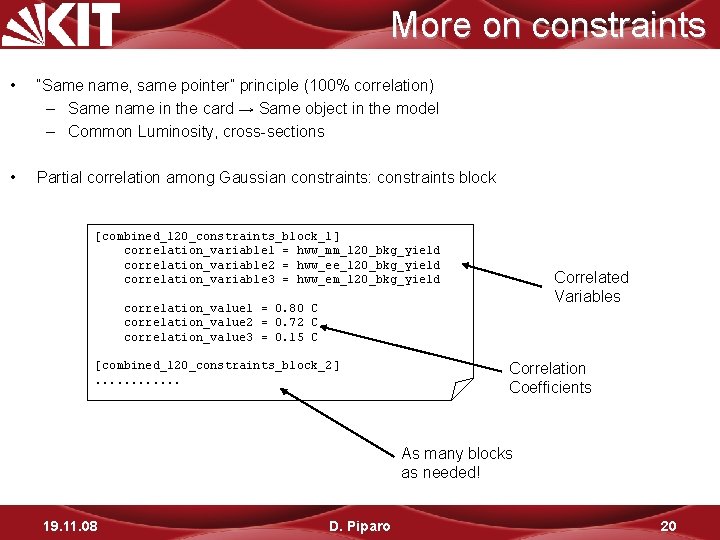 KIT

More on constraints

• "Same name, same pointer" principle (100% correlation)
 – Same name in the card → Same object in the model
 – Common Luminosity, cross-sections

• Partial correlation among Gaussian constraints: constraints block

[combined_120_constraints_block_1]
 correlation_variable1 = hww_mm_120_bkg_yield
 correlation_variable2 = hww_ee_120_bkg_yield
 correlation_variable3 = hww_em_120_bkg_yield

 correlation_value1 = 0.80 C
 correlation_value2 = 0.72 C
 correlation_value3 = 0.15 C

[combined_120_constraints_block_2]
............

Correlated Variables

Correlation Coefficients

As many blocks as needed!

19.11.08 D. Piparo 20